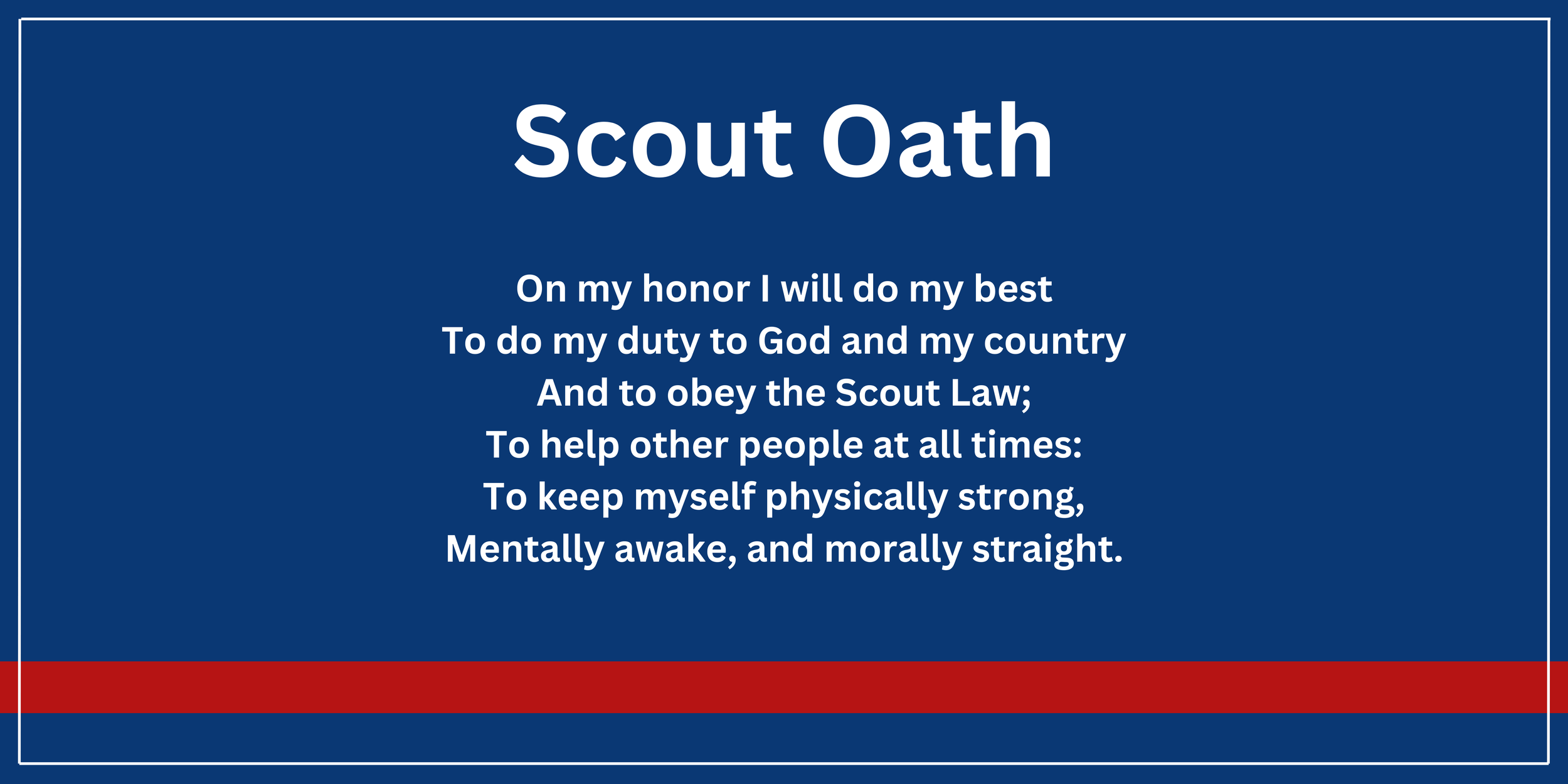 Scout Oath

On my honor I will do my best
To do my duty to God and my country
And to obey the Scout Law;
To help other people at all times:
To keep myself physically strong,
Mentally awake, and morally straight.